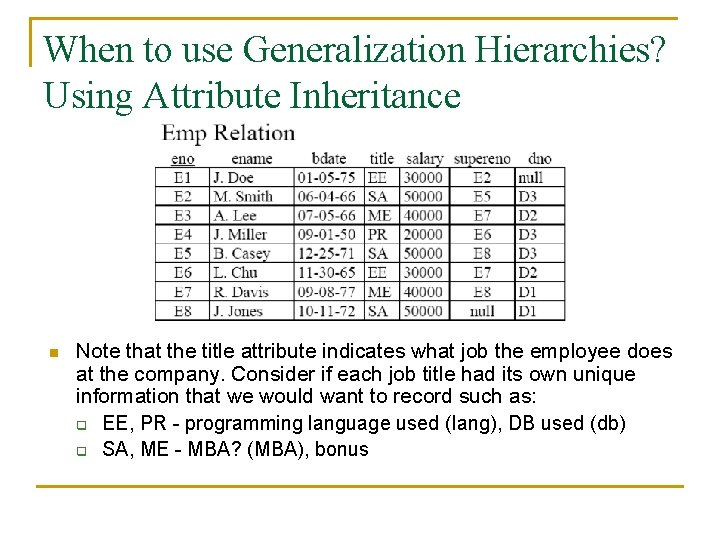 When to use Generalization Hierarchies? Using Attribute Inheritance

Emp Relation

| eno | ename | bdate | title | salary | supereno | dno |
|---|---|---|---|---|---|---|
| E1 | J. Doe | 01-05-75 | EE | 30000 | E2 | null |
| E2 | M. Smith | 06-04-66 | SA | 50000 | E5 | D3 |
| E3 | A. Lee | 07-05-66 | ME | 40000 | E7 | D2 |
| E4 | J. Miller | 09-01-50 | PR | 20000 | E6 | D3 |
| E5 | B. Casey | 12-25-71 | SA | 50000 | E8 | D3 |
| E6 | L. Chu | 11-30-65 | EE | 30000 | E7 | D2 |
| E7 | R. Davis | 09-08-77 | ME | 40000 | E8 | D1 |
| E8 | J. Jones | 10-11-72 | SA | 50000 | null | D1 |

Note that the title attribute indicates what job the employee does at the company. Consider if each job title had its own unique information that we would want to record such as:

EE, PR - programming language used (lang), DB used (db)

SA, ME - MBA? (MBA), bonus